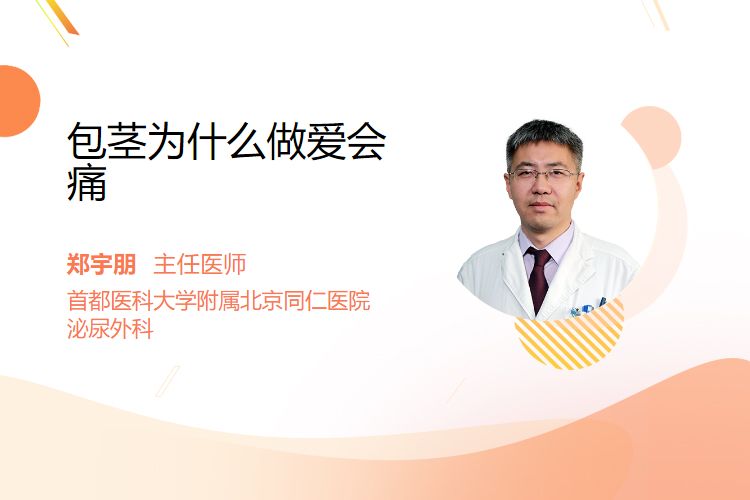 包茎为什么做爱会痛

郑宇朋 主任医师
首都医科大学附属北京同仁医院
泌尿外科